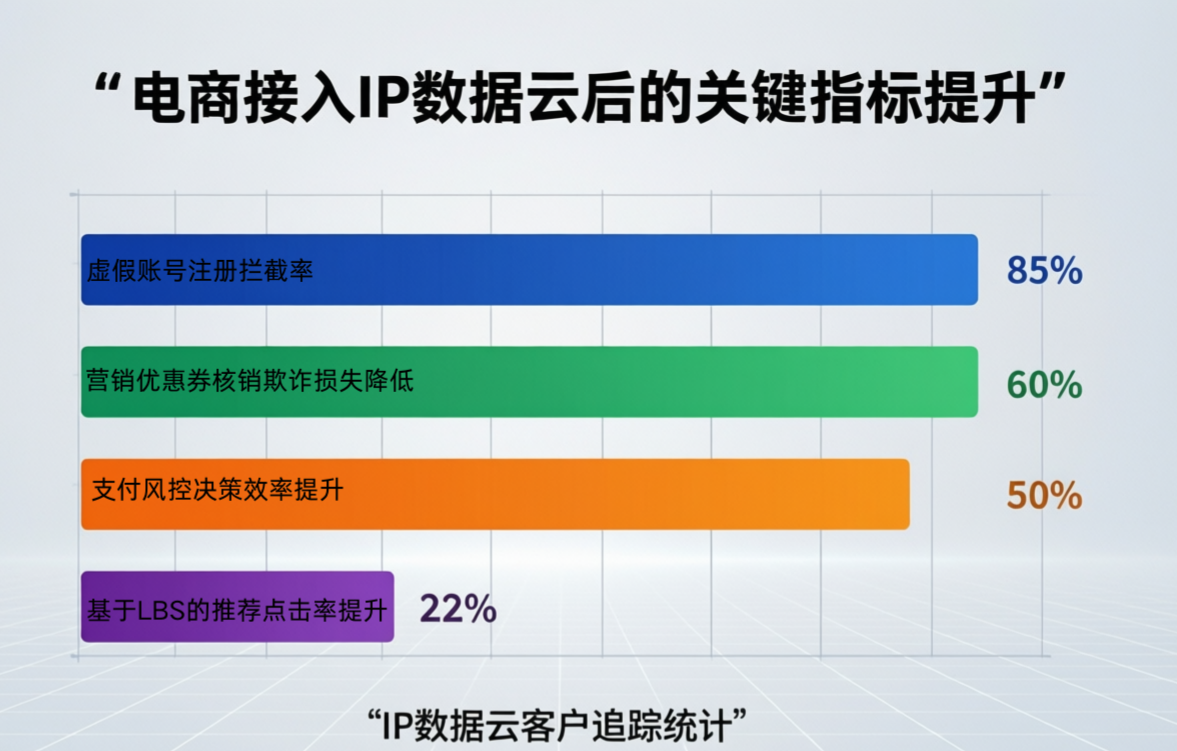 “电商接入IP数据云后的关键指标提升”

虚假账号注册拦截率 85%

营销优惠券核销欺诈损失降低 60%

支付风控决策效率提升 50%

基于LBS的推荐点击率提升 22%

“IP数据云客户追踪统计”